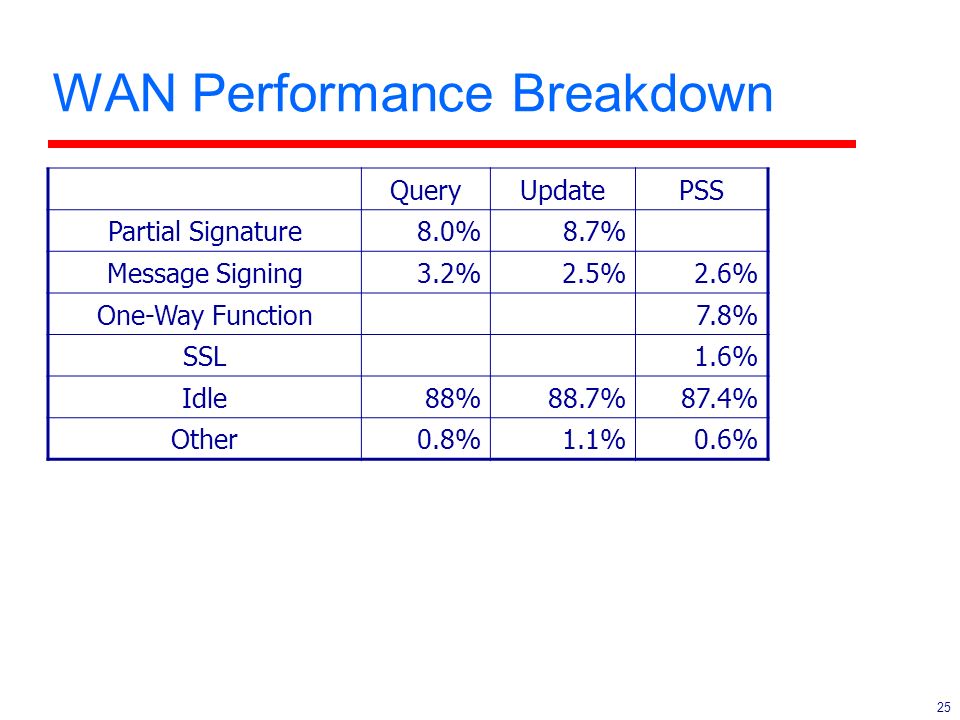 WAN Performance Breakdown

| | Query | Update | PSS |
|---|---|---|---|
| Partial Signature | 8.0% | 8.7% | |
| Message Signing | 3.2% | 2.5% | 2.6% |
| One-Way Function | | | 7.8% |
| SSL | | | 1.6% |
| Idle | 88% | 88.7% | 87.4% |
| Other | 0.8% | 1.1% | 0.6% |

25